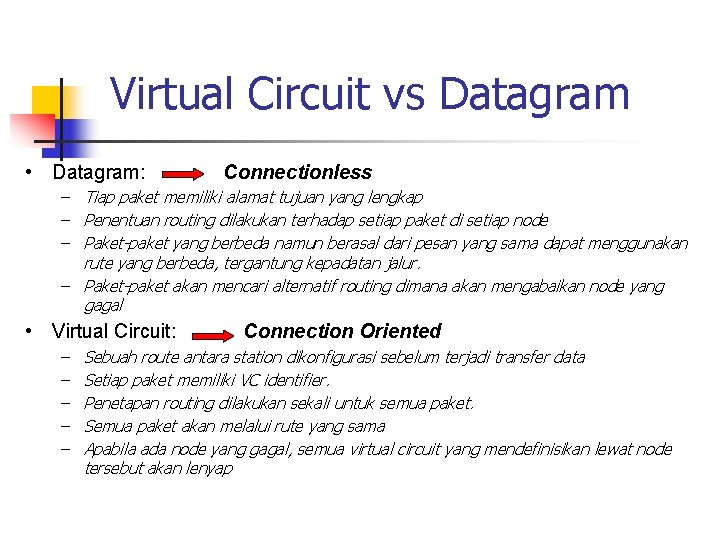 Virtual Circuit vs Datagram

• Datagram: Connectionless
 – Tiap paket memiliki alamat tujuan yang lengkap
 – Penentuan routing dilakukan terhadap setiap paket di setiap node
 – Paket-paket yang berbeda namun berasal dari pesan yang sama dapat menggunakan rute yang berbeda, tergantung kepadatan jalur.
 – Paket-paket akan mencari alternatif routing dimana akan mengabaikan node yang gagal
• Virtual Circuit: Connection Oriented
 – Sebuah route antara station dikonfigurasi sebelum terjadi transfer data
 – Setiap paket memiliki VC identifier.
 – Penetapan routing dilakukan sekali untuk semua paket.
 – Semua paket akan melalui rute yang sama
 – Apabila ada node yang gagal, semua virtual circuit yang mendefinisikan lewat node tersebut akan lenyap